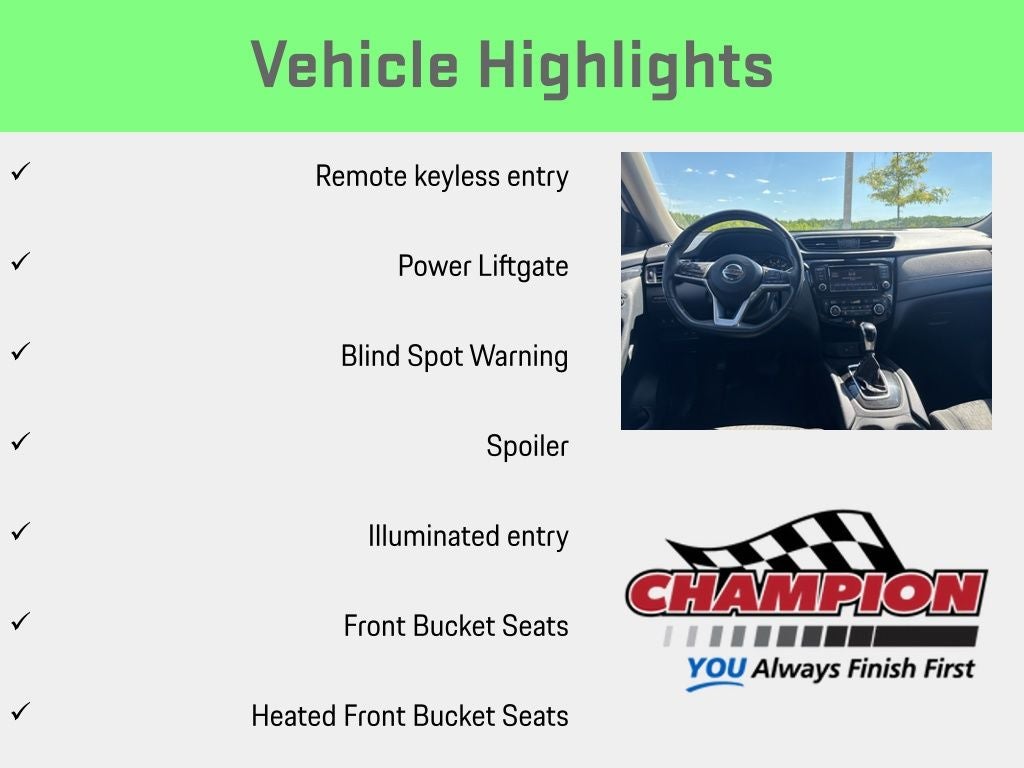 Vehicle Highlights

✓ Remote keyless entry

✓ Power Liftgate

✓ Blind Spot Warning

✓ Spoiler

✓ Illuminated entry

✓ Front Bucket Seats

✓ Heated Front Bucket Seats

CHAMPION

YOU Always Finish First